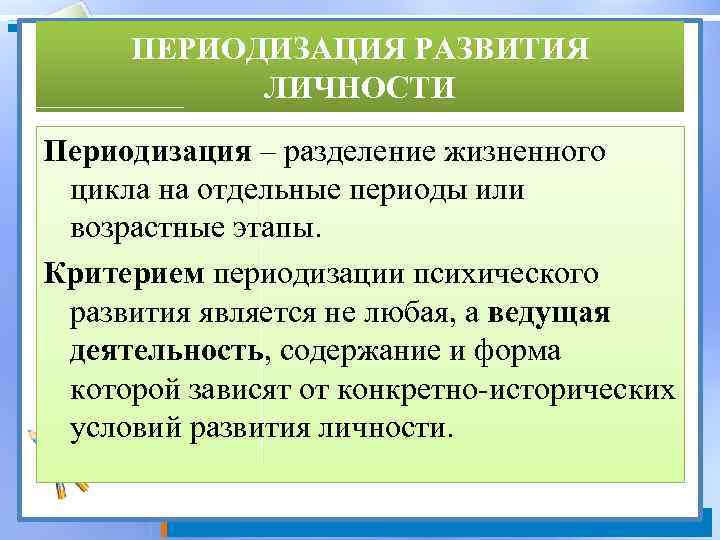 ПЕРИОДИЗАЦИЯ РАЗВИТИЯ ЛИЧНОСТИ

Периодизация – разделение жизненного цикла на отдельные периоды или возрастные этапы.

Критерием периодизации психического развития является не любая, а ведущая деятельность, содержание и форма которой зависят от конкретно-исторических условий развития личности.